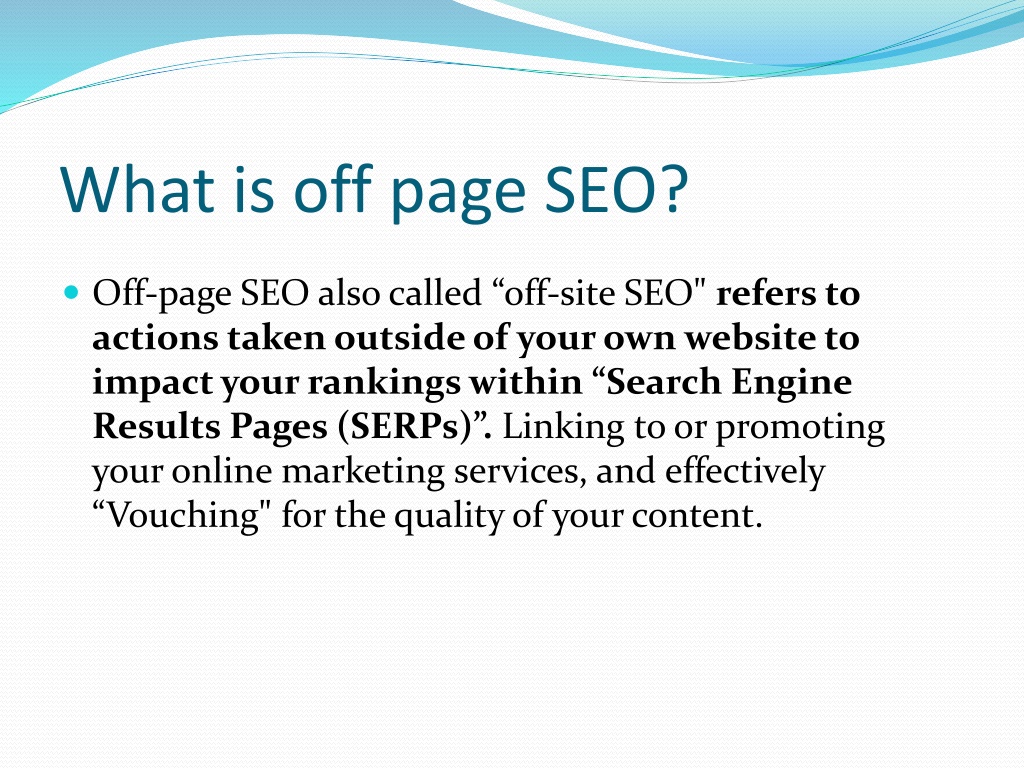 What is off page SEO?

Off-page SEO also called “off-site SEO" refers to actions taken outside of your own website to impact your rankings within “Search Engine Results Pages (SERPs)”. Linking to or promoting your online marketing services, and effectively “Vouching" for the quality of your content.